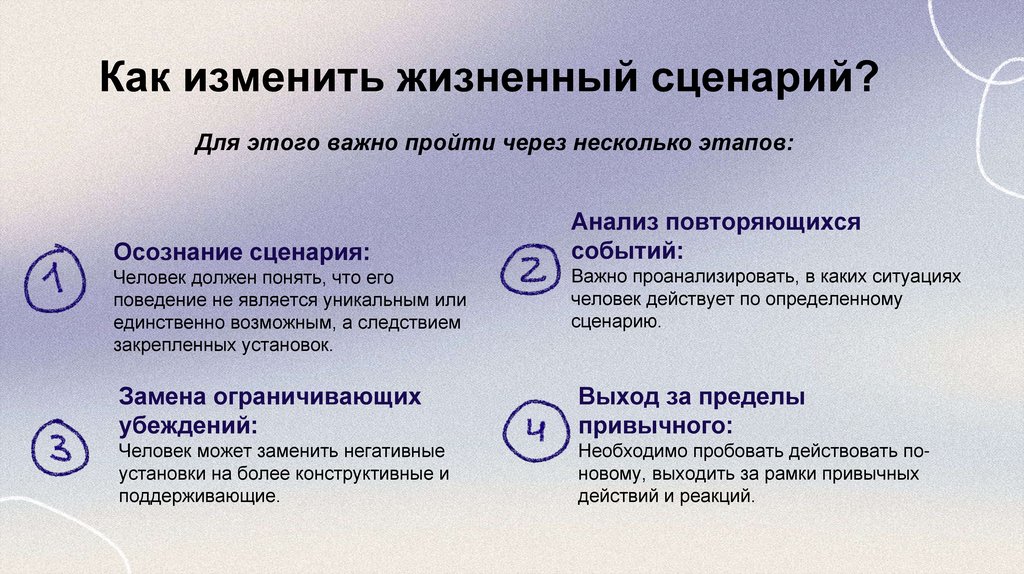 Как изменить жизненный сценарий?

Для этого важно пройти через несколько этапов:

1

Осознание сценария:
Человек должен понять, что его поведение не является уникальным или единственно возможным, а следствием закрепленных установок.

2

Анализ повторяющихся событий:
Важно проанализировать, в каких ситуациях человек действует по определенному сценарию.

3

Замена ограничивающих убеждений:
Человек может заменить негативные установки на более конструктивные и поддерживающие.

4

Выход за пределы привычного:
Необходимо пробовать действовать по-новому, выходить за рамки привычных действий и реакций.